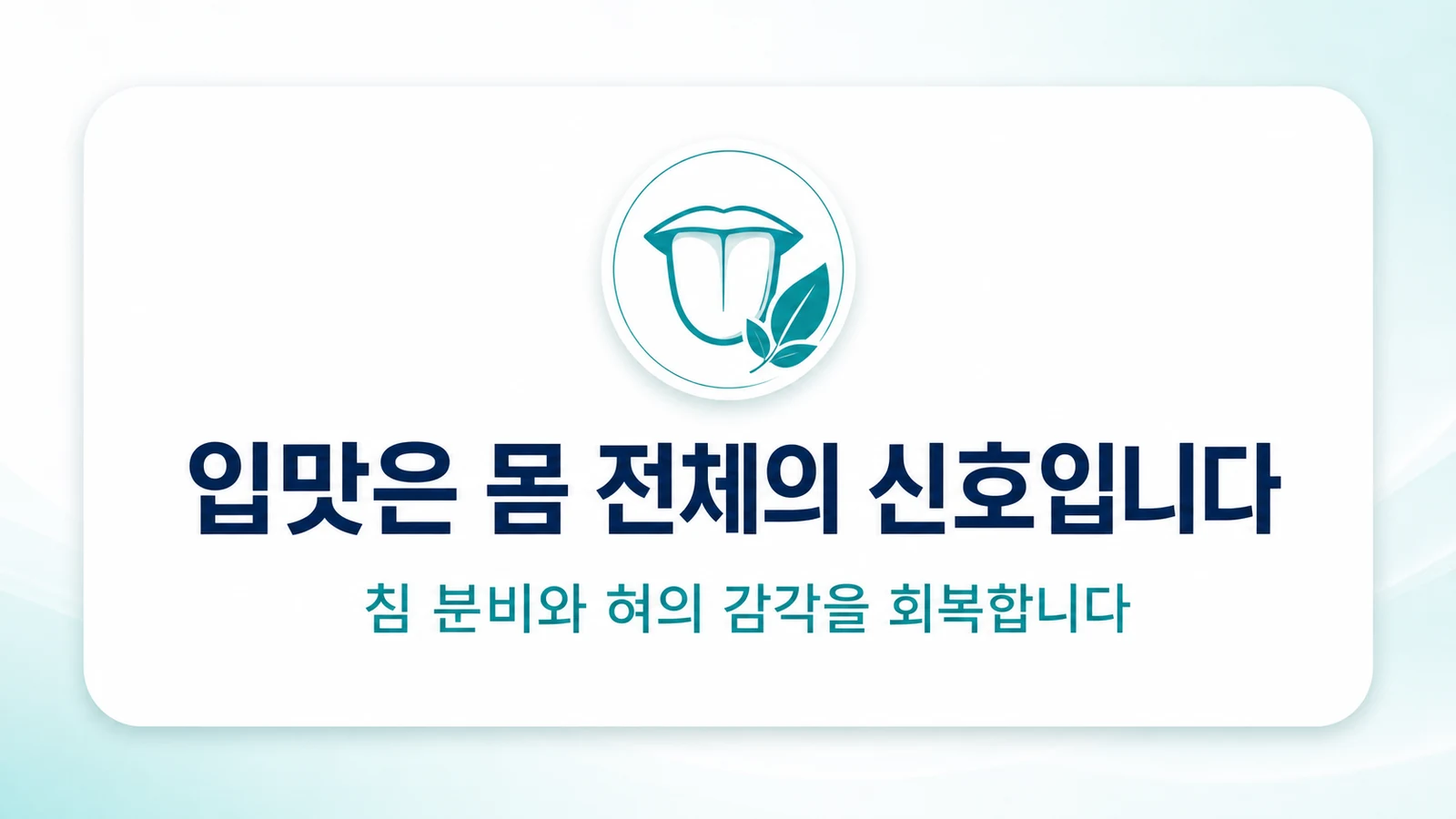 입맛은 몸 전체의 신호입니다

침 분비와 혀의 감각을 회복합니다